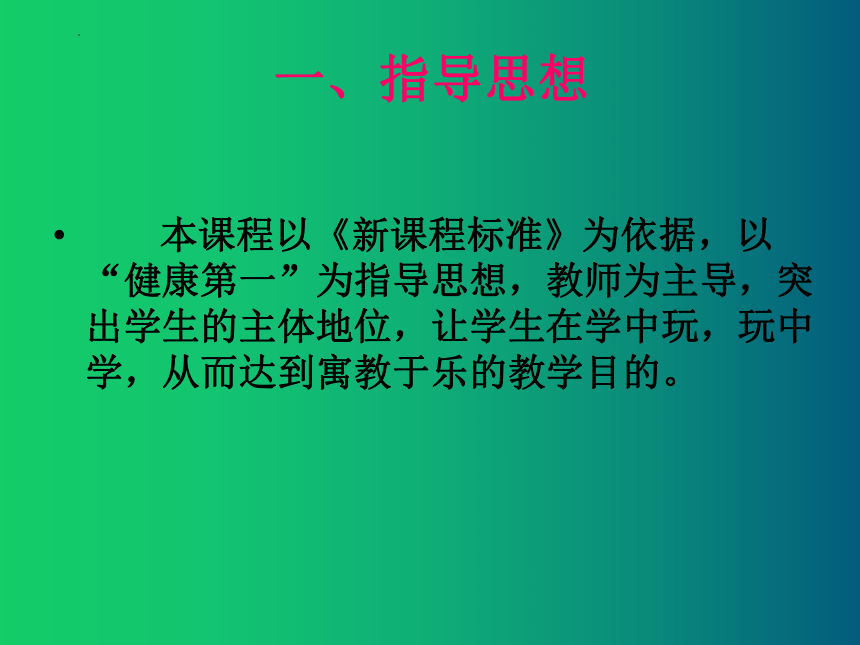 一、指导思想

• 本课程以《新课程标准》为依据，以“健康第一”为指导思想，教师为主导，突出学生的主体地位，让学生在学中玩，玩中学，从而达到寓教于乐的教学目的。